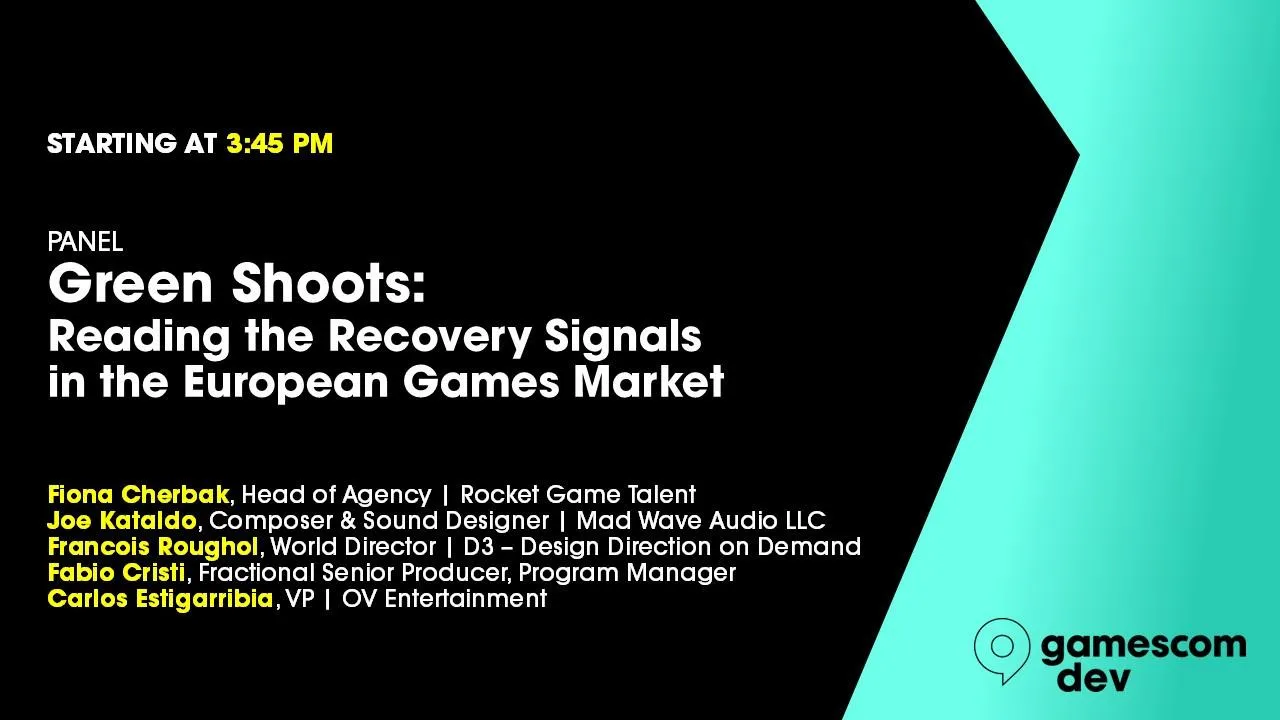 STARTING AT 3:45 PM

PANEL
Green Shoots:
Reading the Recovery Signals in the European Games Market

Fiona Cherbak, Head of Agency | Rocket Game Talent
Joe Kataldo, Composer & Sound Designer | Mad Wave Audio LLC
Francois Roughol, World Director | D3 – Design Direction on Demand
Fabio Cristi, Fractional Senior Producer, Program Manager
Carlos Estigarribia, VP | OV Entertainment

gamescom dev